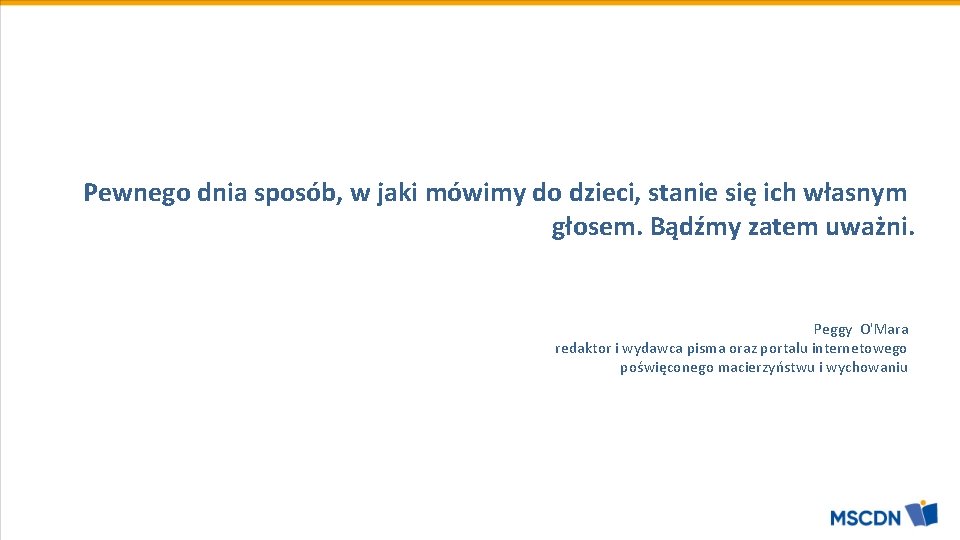 Pewnego dnia sposób, w jaki mówimy do dzieci, stanie się ich własnym głosem. Bądźmy zatem uważni.

Peggy O'Mara
redaktor i wydawca pisma oraz portalu internetowego poświęconego macierzyństwu i wychowaniu

MSCDN